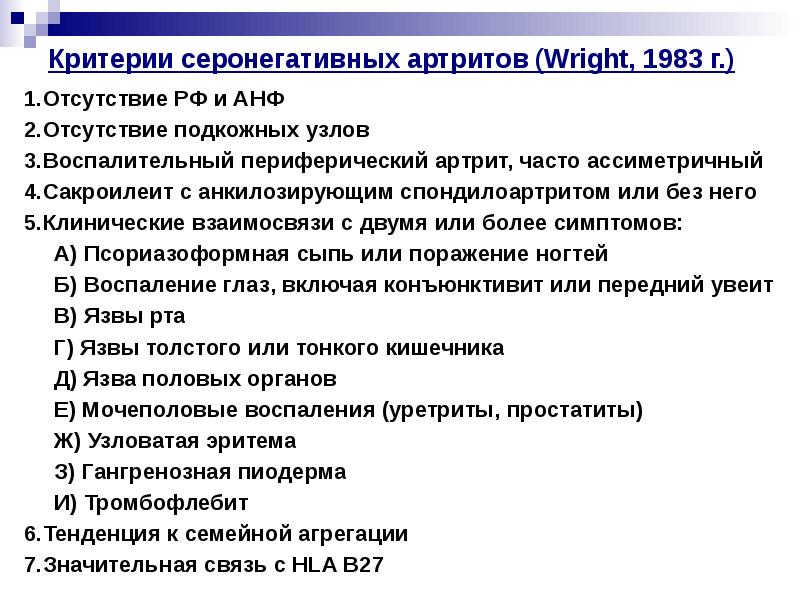 Критерии серонегативных артритов (Wright, 1983 г.)

1.Отсутствие РФ и АНФ
2.Отсутствие подкожных узлов
3.Воспалительный периферический артрит, часто ассиметричный
4.Сакроилеит с анкилозирующим спондилоартритом или без него
5.Клинические взаимосвязи с двумя или более симптомов:
А) Псориазоформная сыпь или поражение ногтей
Б) Воспаление глаз, включая конъюнктивит или передний увеит
В) Язвы рта
Г) Язвы толстого или тонкого кишечника
Д) Язва половых органов
Е) Мочеполовые воспаления (уретриты, простатиты)
Ж) Узловатая эритема
З) Гангренозная пиодерма
И) Тромбофлебит
6.Тенденция к семейной агрегации
7.Значительная связь с HLA B27